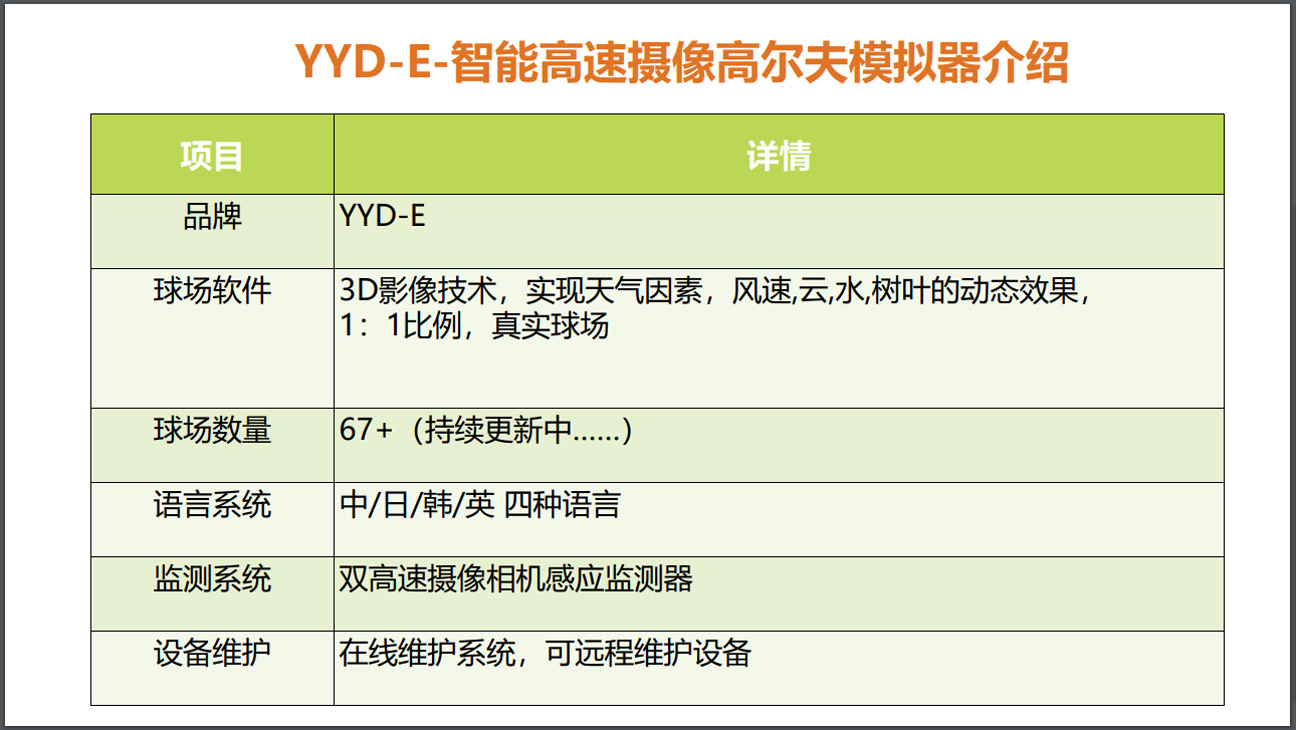 YYD-E-智能高速摄像高尔夫模拟器介绍

| 项目 | 详情 |
|---|---|
| 品牌 | YYD-E |
| 球场软件 | 3D影像技术，实现天气因素，风速,云,水,树叶的动态效果，1：1比例，真实球场 |
| 球场数量 | 67+（持续更新中……） |
| 语言系统 | 中/日/韩/英 四种语言 |
| 监测系统 | 双高速摄像相机感应监测器 |
| 设备维护 | 在线维护系统，可远程维护设备 |